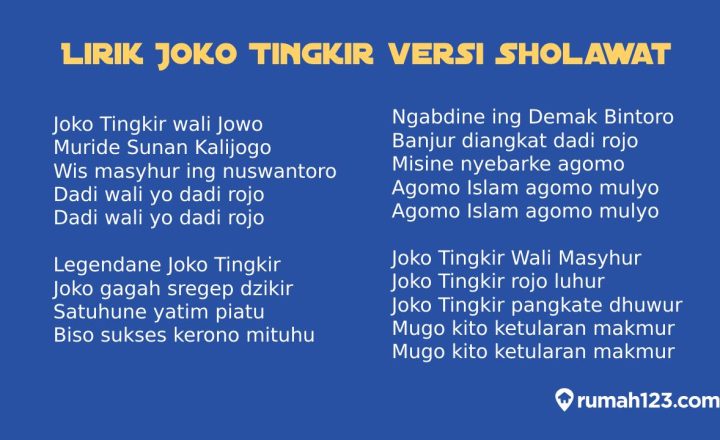 LIRIK JOKO TINGKIR VERSI SHOLAWAT

Joko Tingkir wali Jowo
Muride Sunan Kalijogo
Wis masyhur ing nuswantoro
Dadi wali yo dadi rojo
Dadi wali yo dadi rojo

Legendane Joko Tingkir
Joko gagah sregep dzikir
Satuhune yatim piatu
Biso sukses kerono mituhu

Ngabdine ing Demak Bintoro
Banjur diangkat dadi rojo
Misine nyebarke agomo
Agomo Islam agomo mulyo
Agomo Islam agomo mulyo

Joko Tingkir Wali Masyhur
Joko Tingkir rojo luhur
Joko Tingkir pangkate dhuwur
Mugo kito ketularan makmur
Mugo kito ketularan makmur

rumah123.com